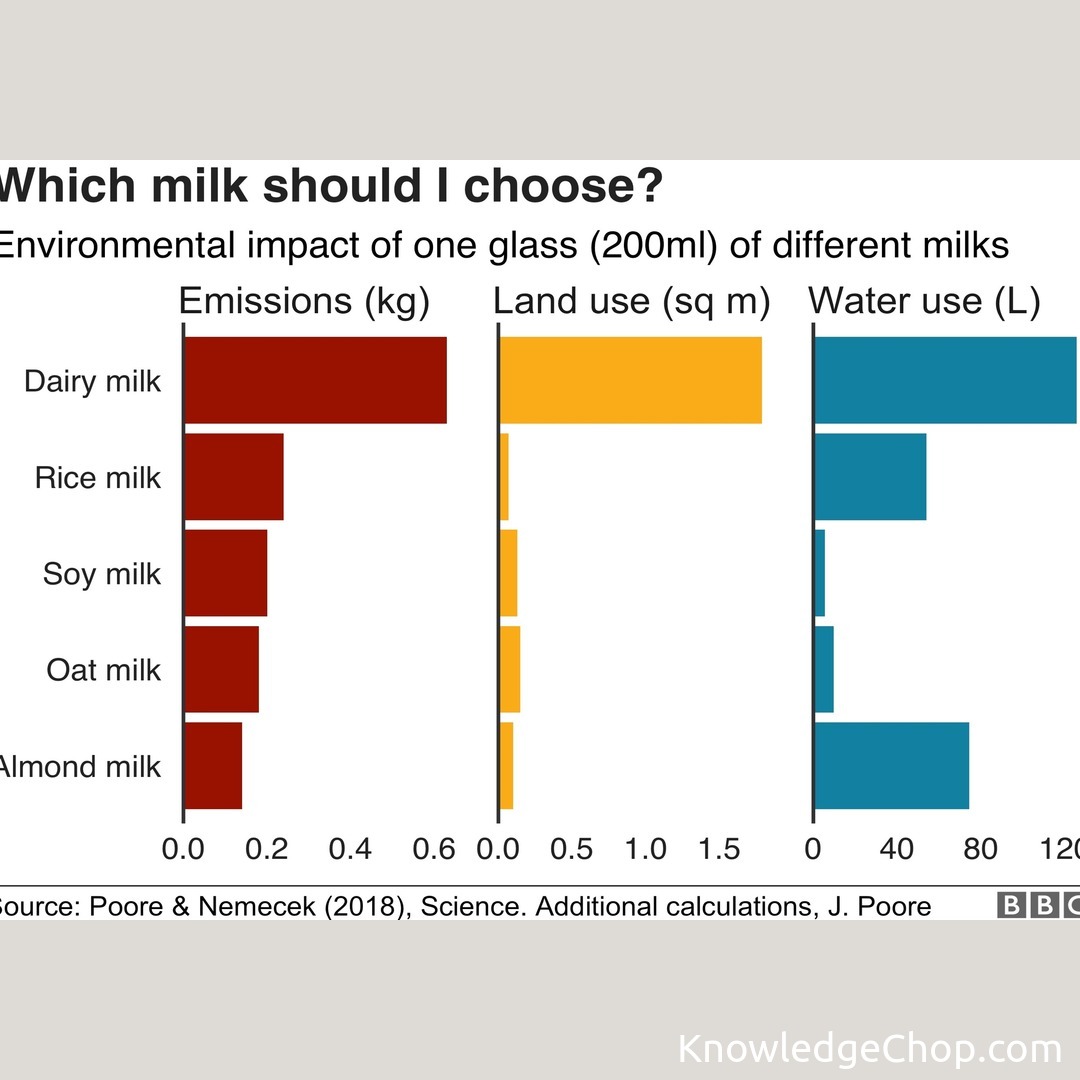 Which milk should I choose?

Environmental impact of one glass (200ml) of different milks

Emissions (kg)

Land use (sq m)

Water use (L)

Dairy milk

Rice milk

Soy milk

Oat milk

Almond milk

0.0 0.2 0.4 0.6

0.0 0.5 1.0 1.5

0 40 80 120

Source: Poore & Nemecek (2018), Science. Additional calculations, J. Poore

BBC

KnowledgeChop.com